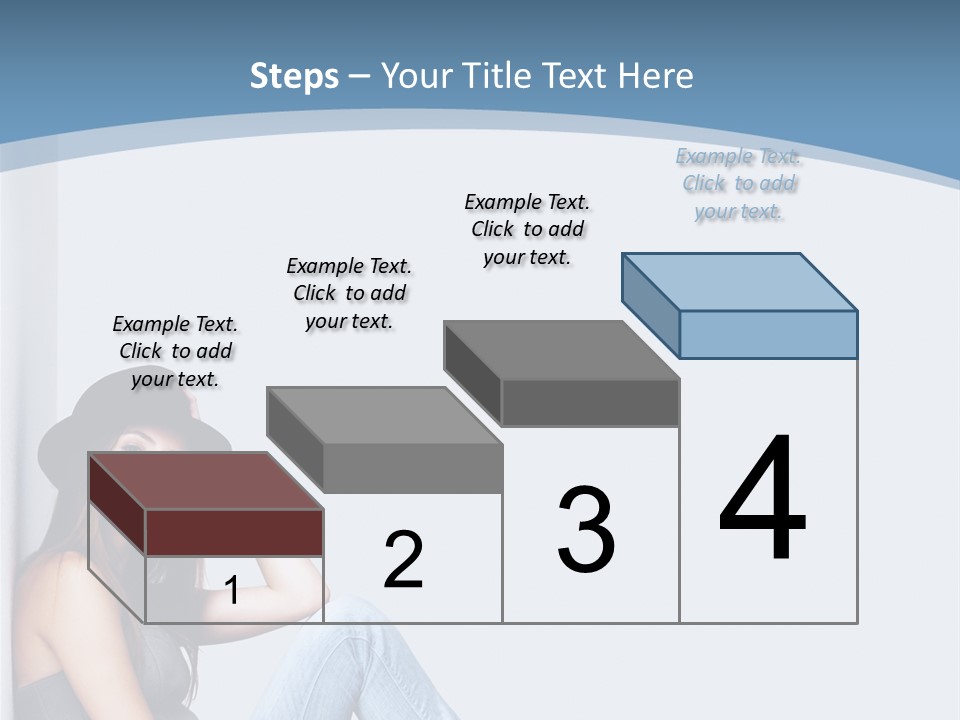 Steps – Your Title Text Here

Example Text. Click to add your text.

Example Text. Click to add your text.

Example Text. Click to add your text.

Example Text. Click to add your text.

1

2

3

4